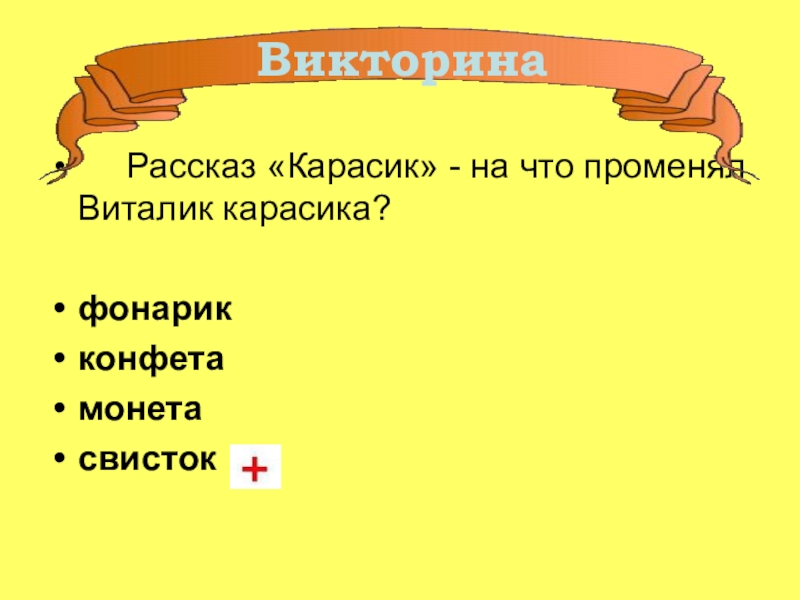 Викторина

• Рассказ «Карасик» - на что променял Виталик карасика?

• фонарик
• конфета
• монета
• свисток +